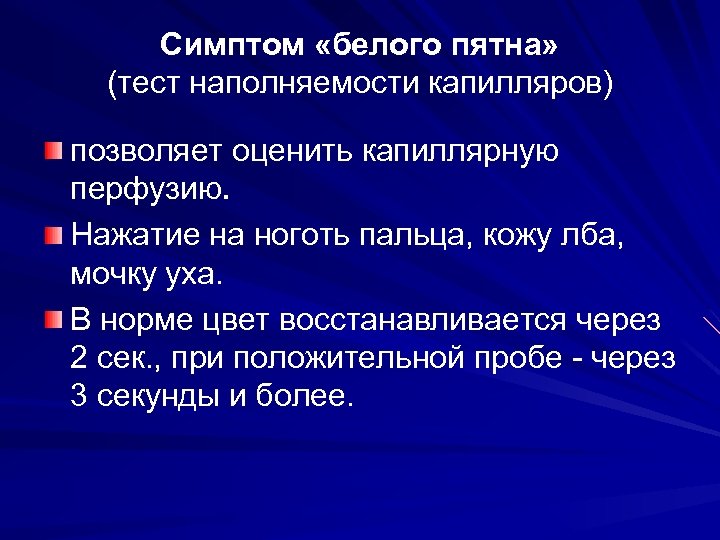 Симптом «белого пятна»
(тест наполняемости капилляров)

позволяет оценить капиллярную перфузию.

Нажатие на ноготь пальца, кожу лба, мочку уха.

В норме цвет восстанавливается через 2 сек., при положительной пробе - через 3 секунды и более.